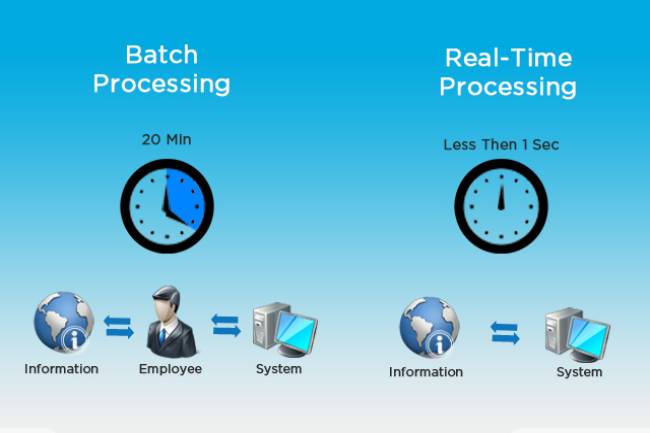 Batch Processing

20 Min

Information

Employee

System

Real-Time Processing

Less Then 1 Sec

Information

System